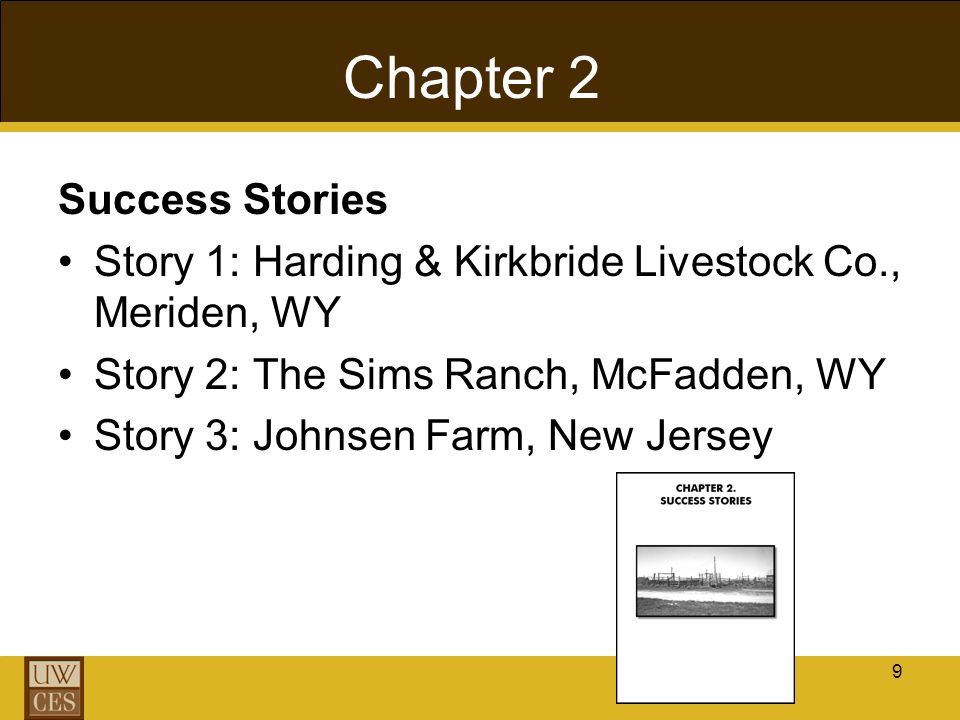 Chapter 2

Success Stories

• Story 1: Harding & Kirkbride Livestock Co., Meriden, WY
• Story 2: The Sims Ranch, McFadden, WY
• Story 3: Johnsen Farm, New Jersey

CHAPTER 2.
SUCCESS STORIES

UW
CES

9